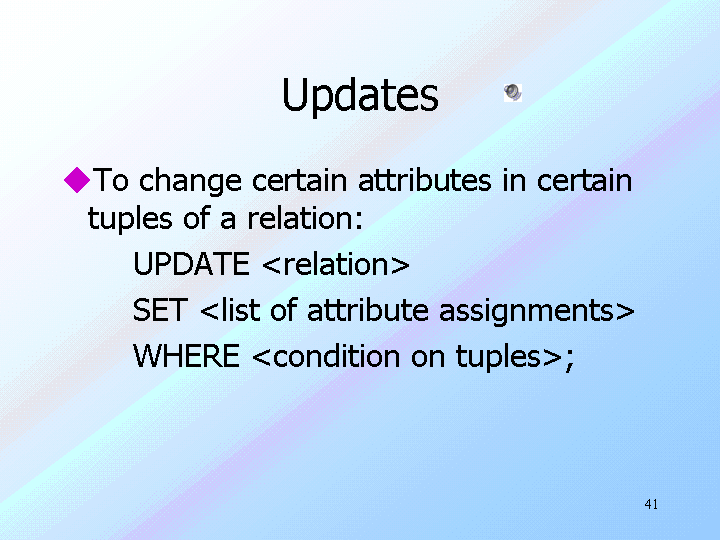 Updates

◆To change certain attributes in certain tuples of a relation:

UPDATE <relation>
SET <list of attribute assignments>
WHERE <condition on tuples>;

41